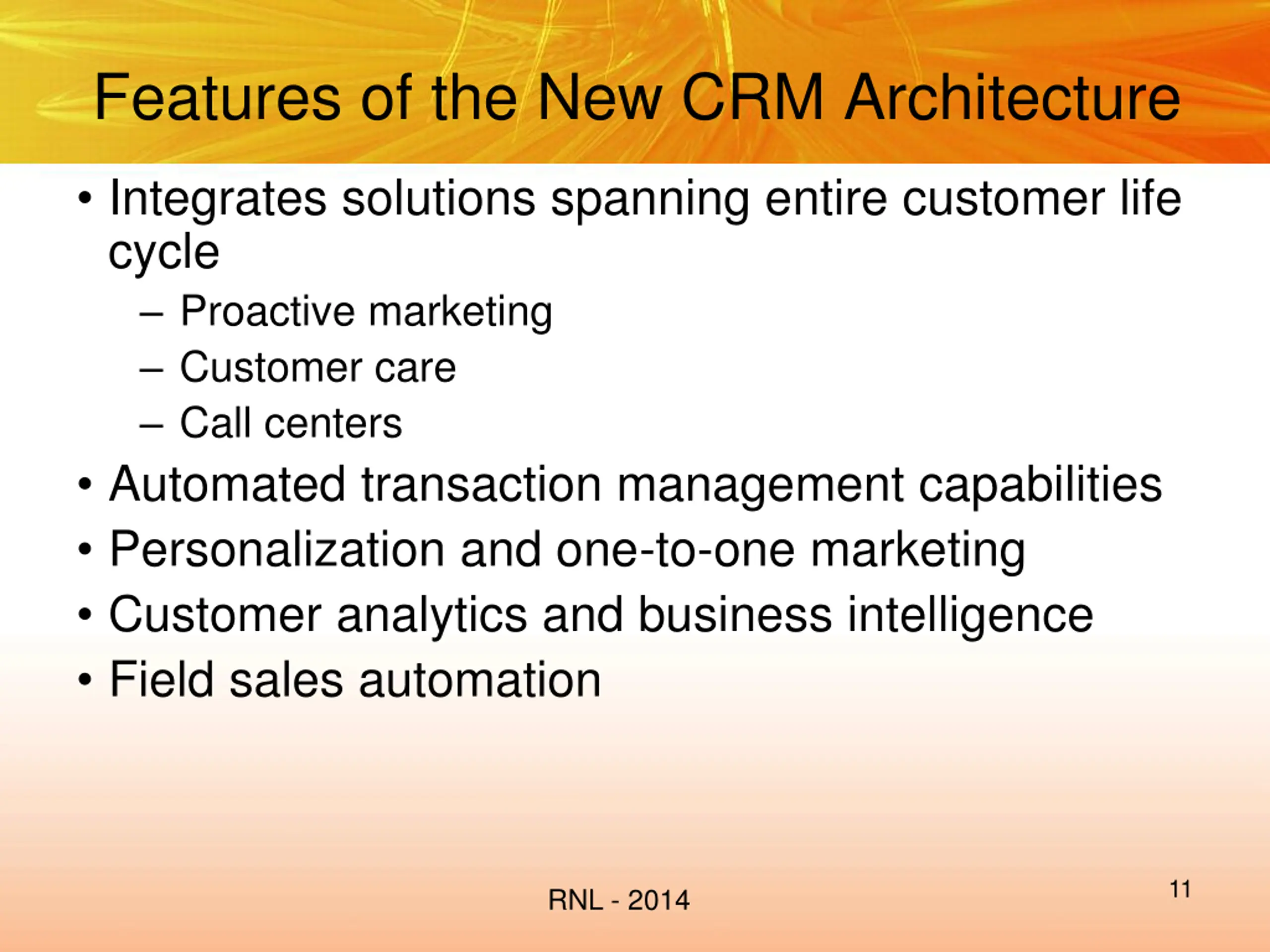 Features of the New CRM Architecture

• Integrates solutions spanning entire customer life cycle
– Proactive marketing
– Customer care
– Call centers
• Automated transaction management capabilities
• Personalization and one-to-one marketing
• Customer analytics and business intelligence
• Field sales automation

RNL - 2014

11